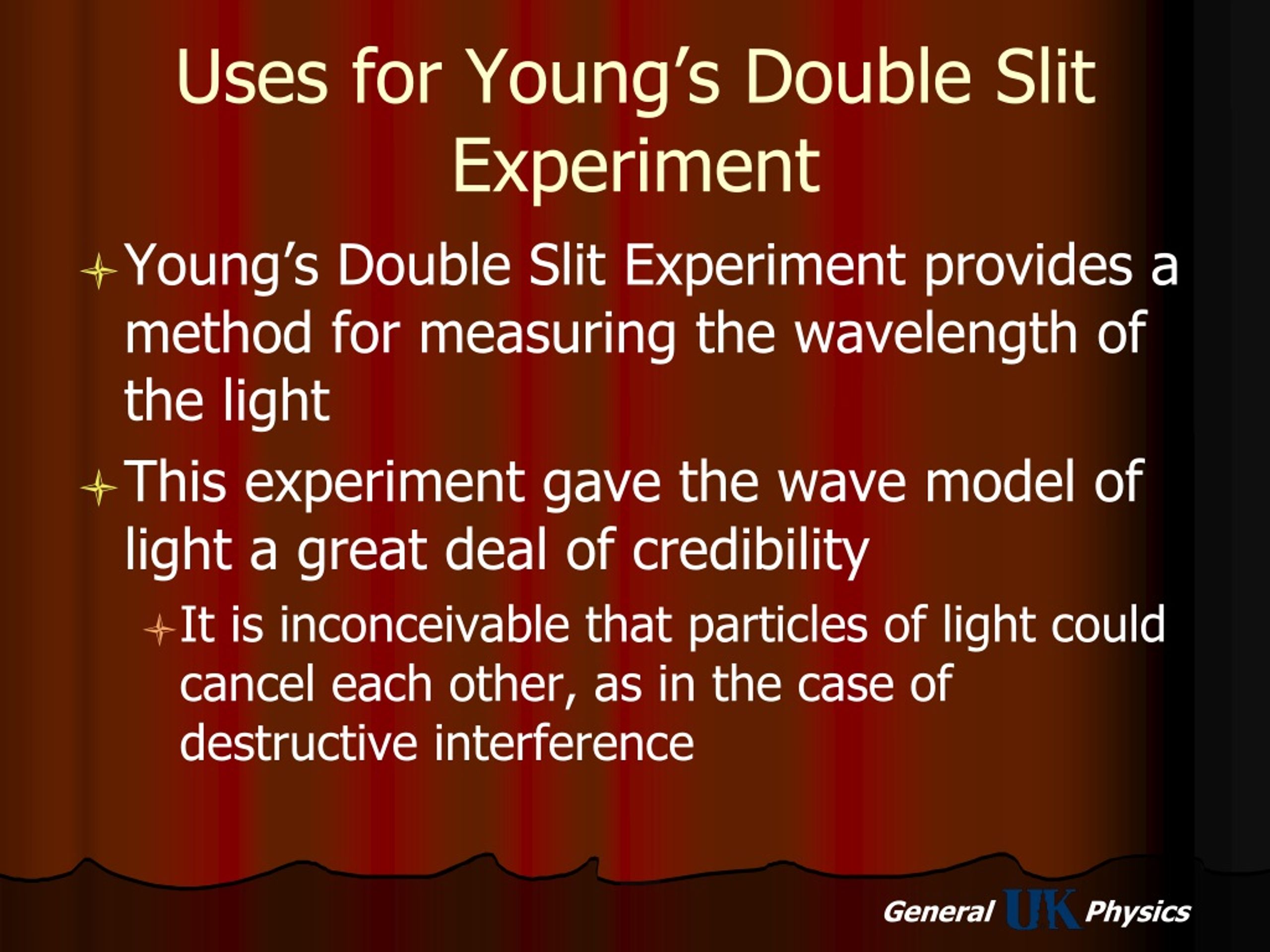 Uses for Young’s Double Slit Experiment

Young’s Double Slit Experiment provides a method for measuring the wavelength of the light

This experiment gave the wave model of light a great deal of credibility

It is inconceivable that particles of light could cancel each other, as in the case of destructive interference

General UK Physics